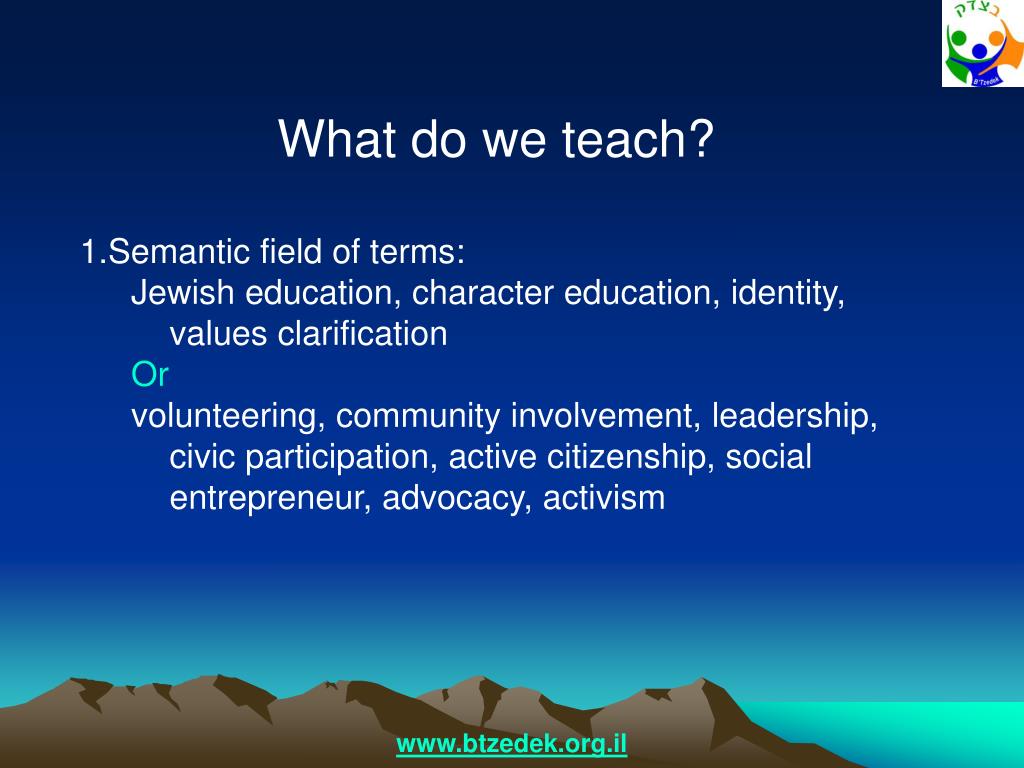 בצדק
B'Tzedek

What do we teach?

1.Semantic field of terms:
Jewish education, character education, identity, values clarification
Or
volunteering, community involvement, leadership, civic participation, active citizenship, social entrepreneur, advocacy, activism

www.btzedek.org.il